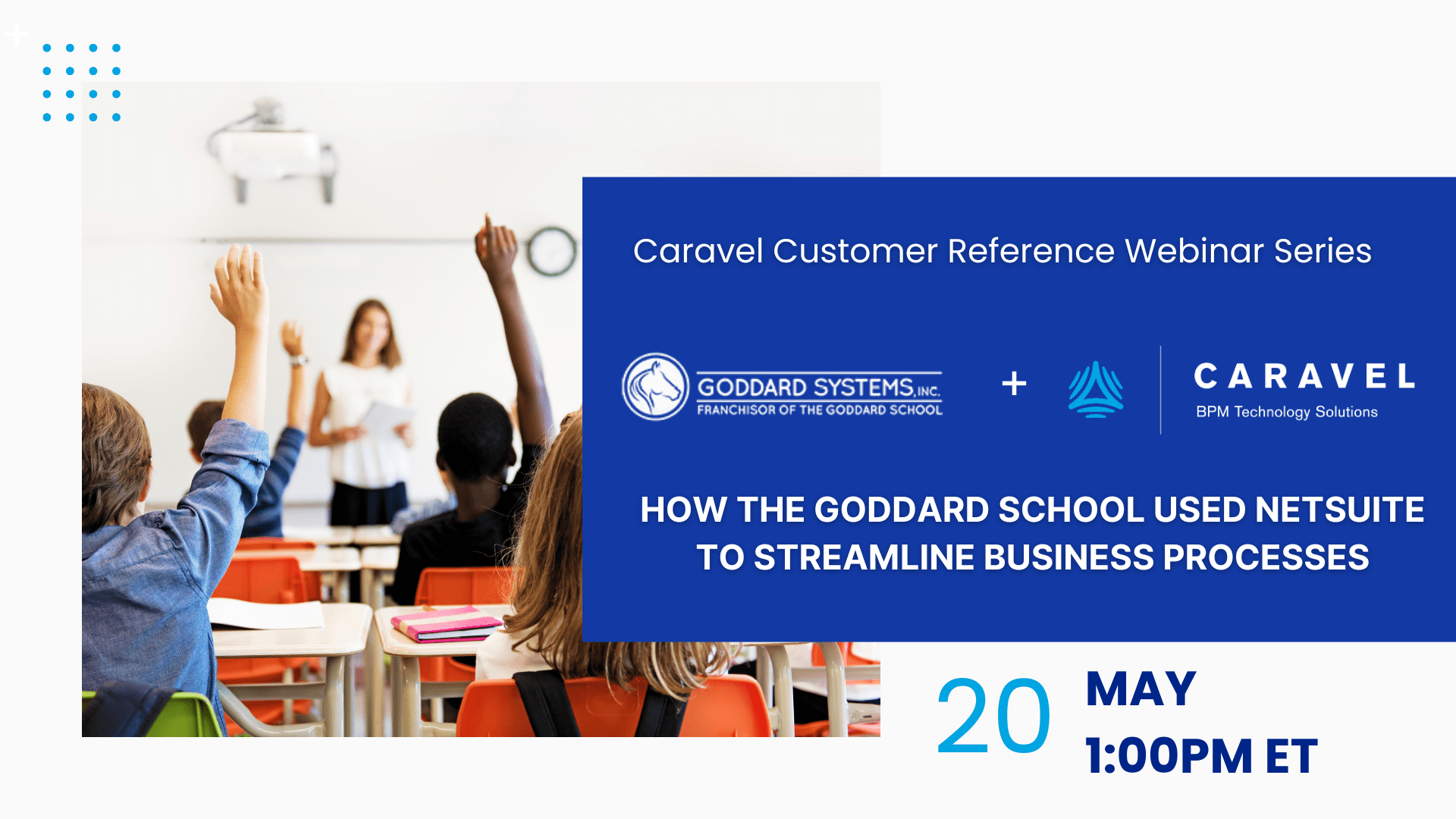 Caravel Customer Reference Webinar Series

GODDARD SYSTEMS, INC.
FRANCHISOR OF THE GODDARD SCHOOL

+

CARAVEL
BPM Technology Solutions

HOW THE GODDARD SCHOOL USED NETSUITE TO STREAMLINE BUSINESS PROCESSES

20 MAY
1:00PM ET